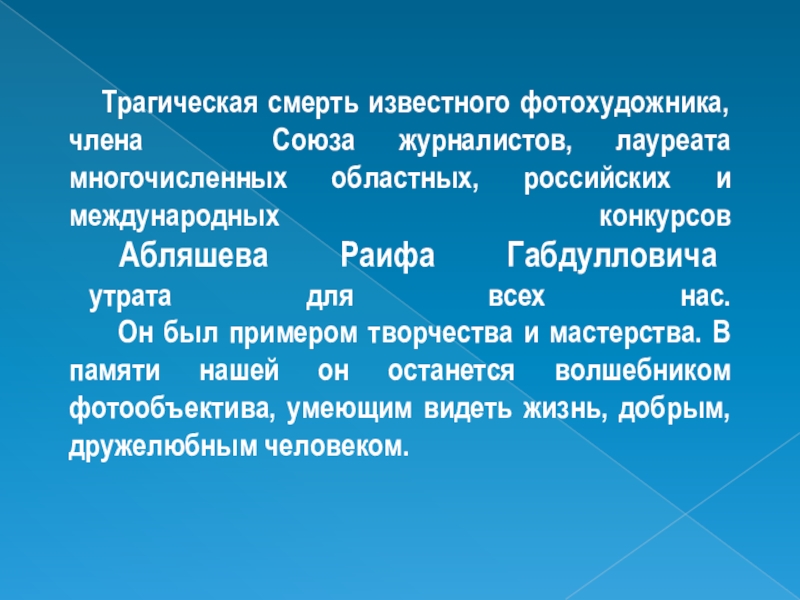 Трагическая смерть известного фотохудожника, члена Союза журналистов, лауреата многочисленных областных, российских и международных конкурсов Абляшева Раифа Габдулловича утрата для всех нас.

Он был примером творчества и мастерства. В памяти нашей он останется волшебником фотообъектива, умеющим видеть жизнь, добрым, дружелюбным человеком.